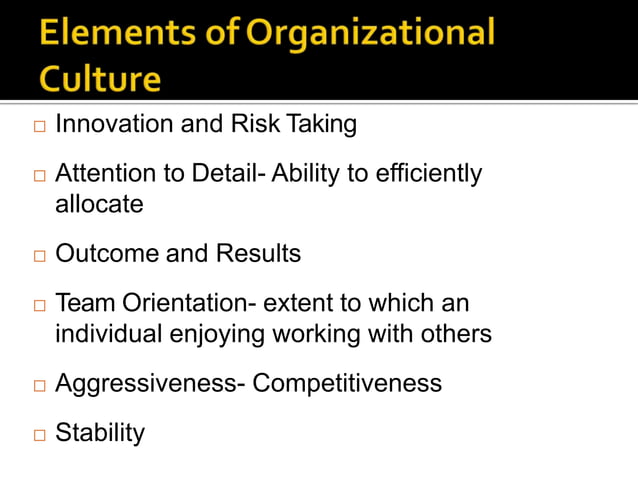 Elements of Organizational Culture

□ Innovation and Risk Taking

□ Attention to Detail- Ability to efficiently allocate

□ Outcome and Results

□ Team Orientation- extent to which an individual enjoying working with others

□ Aggressiveness- Competitiveness

□ Stability